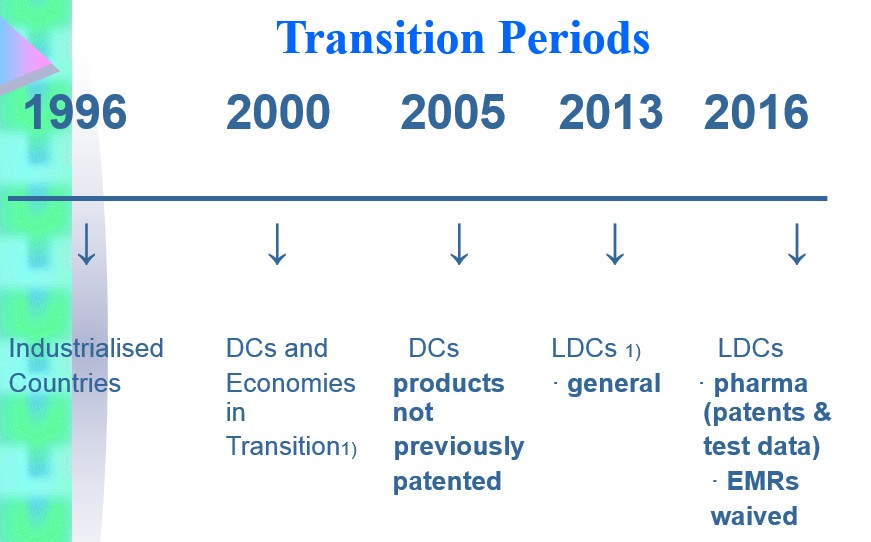 Transition Periods

1996 2000 2005 2013 2016

↓ ↓ ↓ ↓ ↓

Industrialised Countries

DCs and Economies in Transition1)

DCs
products not previously patented

LDCs 1)
· general

LDCs
· pharma (patents & test data)
· EMRs waived